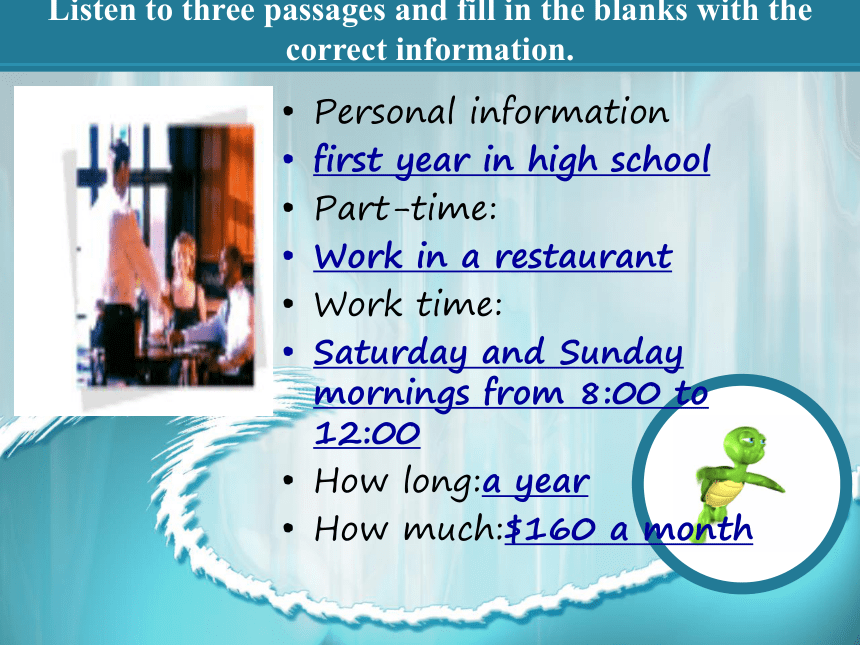 Listen to three passages and fill in the blanks with the correct information.

• Personal information
• first year in high school
• Part-time:
• Work in a restaurant
• Work time:
• Saturday and Sunday mornings from 8:00 to 12:00
• How long:a year
• How much:$160 a month